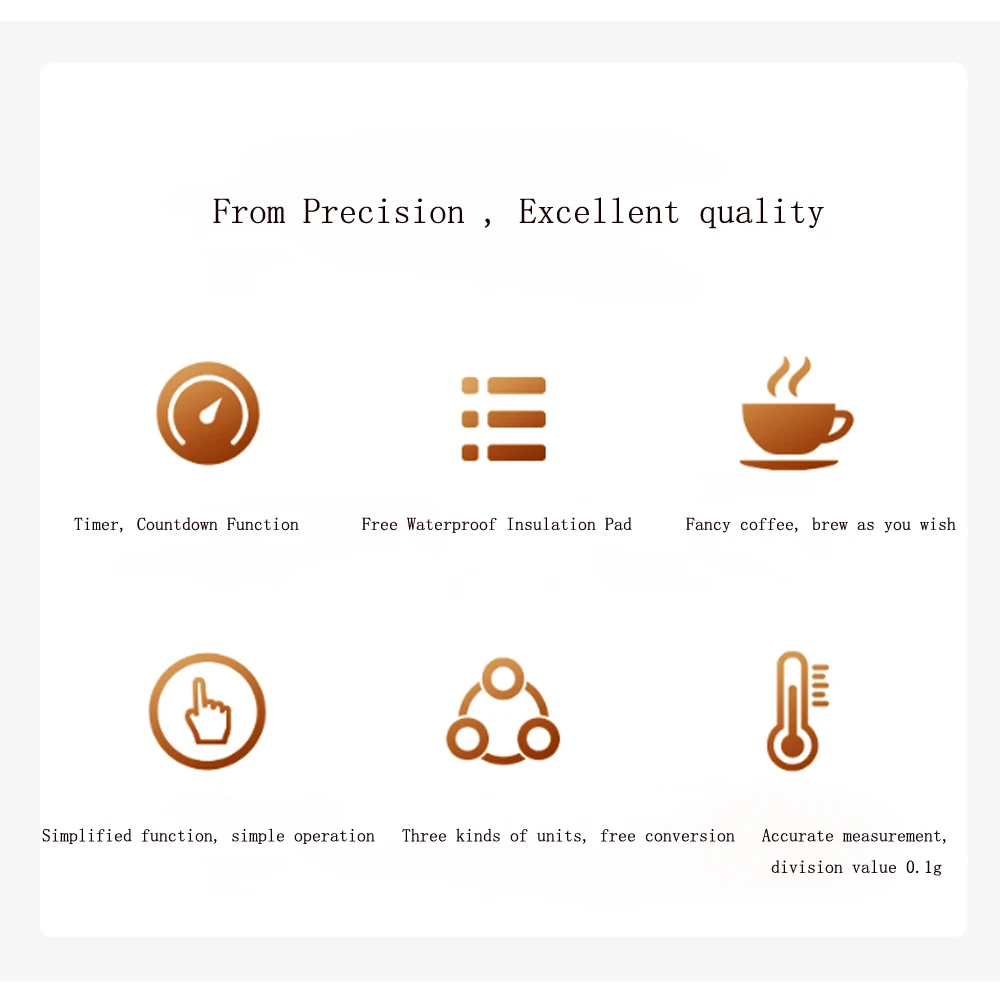 From Precision , Excellent quality

Timer, Countdown Function

Free Waterproof Insulation Pad

Fancy coffee, brew as you wish

Simplified function, simple operation

Three kinds of units, free conversion

Accurate measurement, division value 0.1g